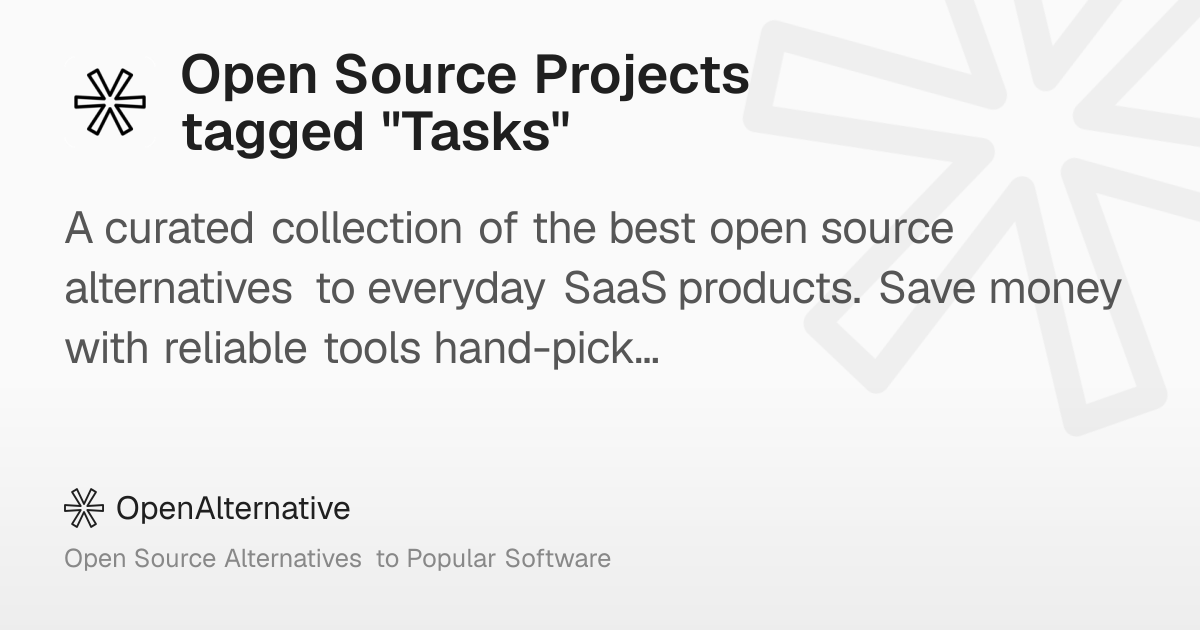 Open Source Projects tagged "Tasks"

A curated collection of the best open source alternatives to everyday SaaS products. Save money with reliable tools hand-pick…

OpenAlternative

Open Source Alternatives to Popular Software